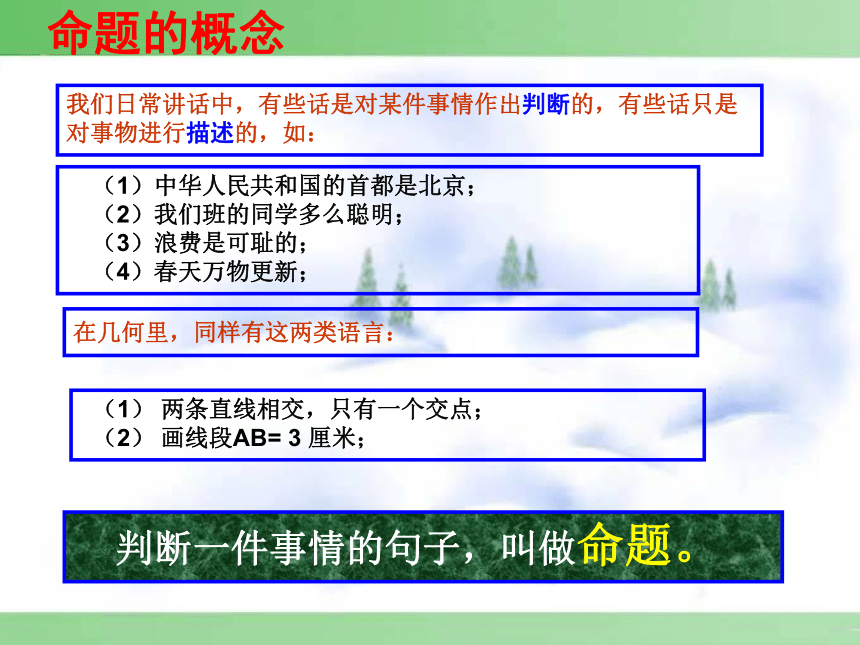 命题的概念

我们日常讲话中，有些话是对某件事情作出判断的，有些话只是对事物进行描述的，如：

（1）中华人民共和国的首都是北京；
（2）我们班的同学多么聪明；
（3）浪费是可耻的；
（4）春天万物更新；

在几何里，同样有这两类语言：

（1） 两条直线相交，只有一个交点；
（2） 画线段AB= 3 厘米；

判断一件事情的句子，叫做命题。